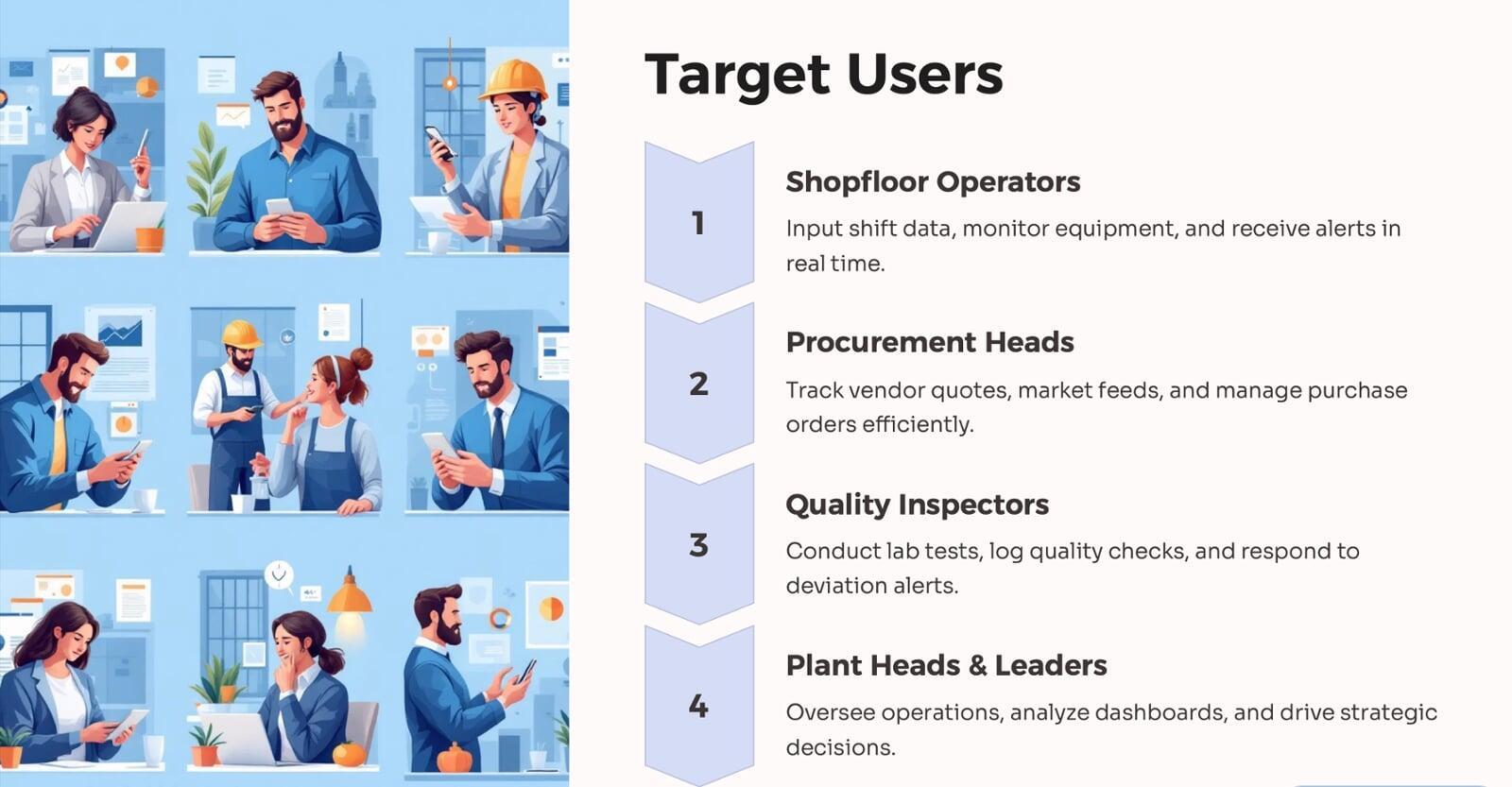 Target Users

1

Shopfloor Operators

Input shift data, monitor equipment, and receive alerts in real time.

2

Procurement Heads

Track vendor quotes, market feeds, and manage purchase orders efficiently.

3

Quality Inspectors

Conduct lab tests, log quality checks, and respond to deviation alerts.

4

Plant Heads & Leaders

Oversee operations, analyze dashboards, and drive strategic decisions.